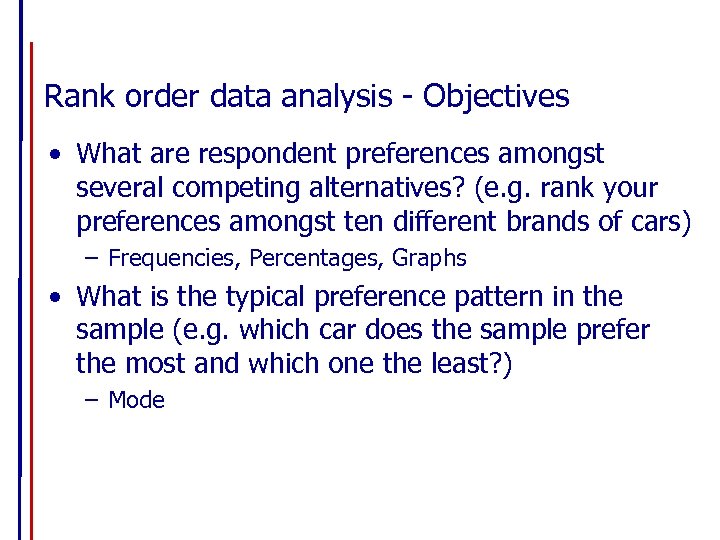 Rank order data analysis - Objectives

• What are respondent preferences amongst several competing alternatives? (e.g. rank your preferences amongst ten different brands of cars)
– Frequencies, Percentages, Graphs

• What is the typical preference pattern in the sample (e.g. which car does the sample prefer the most and which one the least?)
– Mode